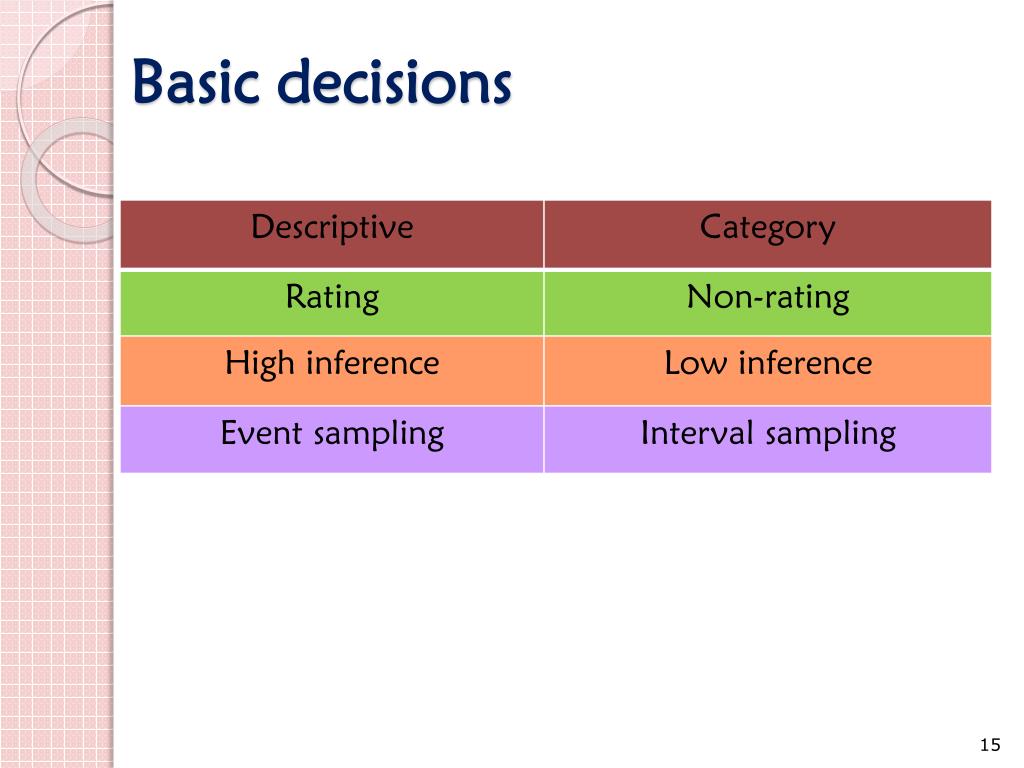 Basic decisions

| Descriptive | Category |
|---|---|
| Rating | Non-rating |
| High inference | Low inference |
| Event sampling | Interval sampling |

15